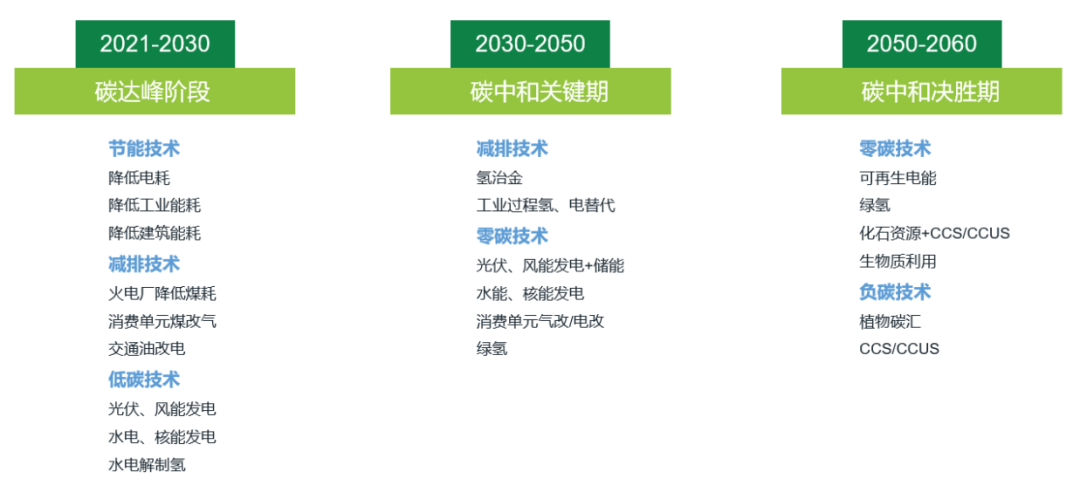 2021-2030

碳达峰阶段

节能技术

降低电耗

降低工业能耗

降低建筑能耗

减排技术

火电厂降低煤耗

消费单元煤改气

交通油改电

低碳技术

光伏、风能发电

水电、核能发电

水电解制氢

2030-2050

碳中和关键期

减排技术

氢冶金

工业过程氢、电替代

零碳技术

光伏、风能发电+储能

水能、核能发电

消费单元气改/电改

绿氢

2050-2060

碳中和决胜期

零碳技术

可再生电能

绿氢

化石资源+CCS/CCUS

生物质利用

负碳技术

植物碳汇

CCS/CCUS